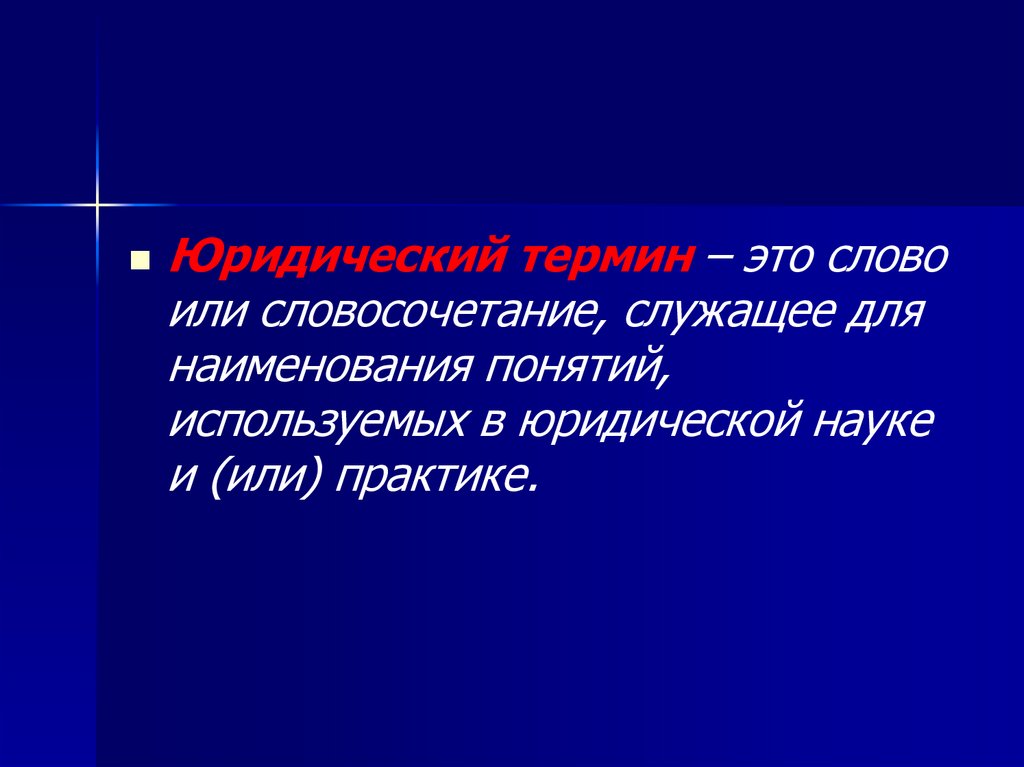 Юридический термин – это слово или словосочетание, служащее для наименования понятий, используемых в юридической науке и (или) практике.